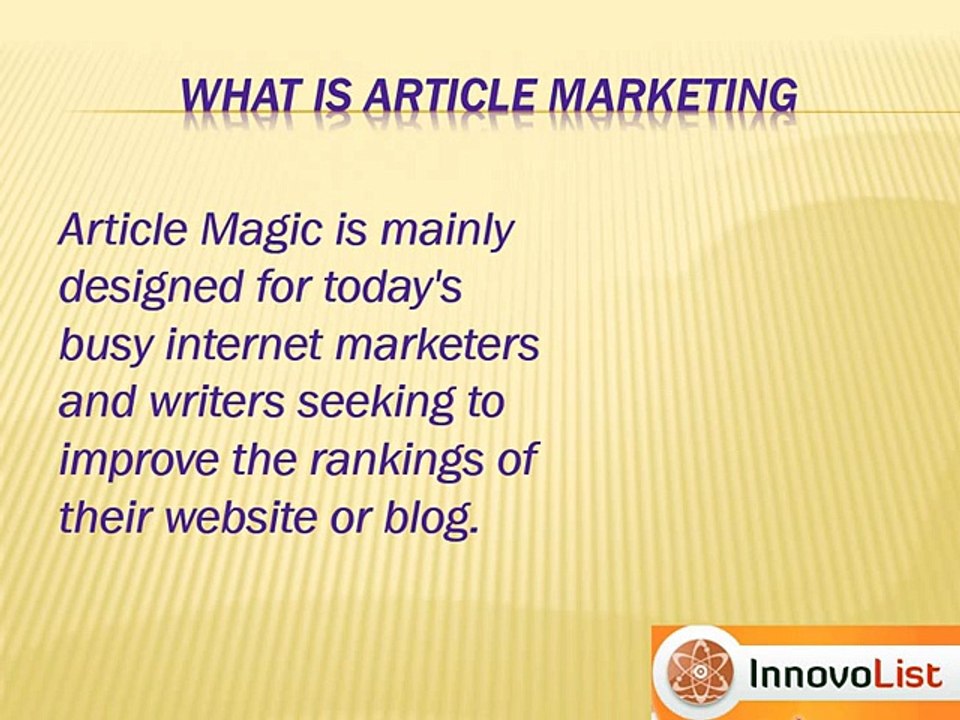 WHAT IS ARTICLE MARKETING

Article Magic is mainly designed for today's busy internet marketers and writers seeking to improve the rankings of their website or blog.

InnovoList